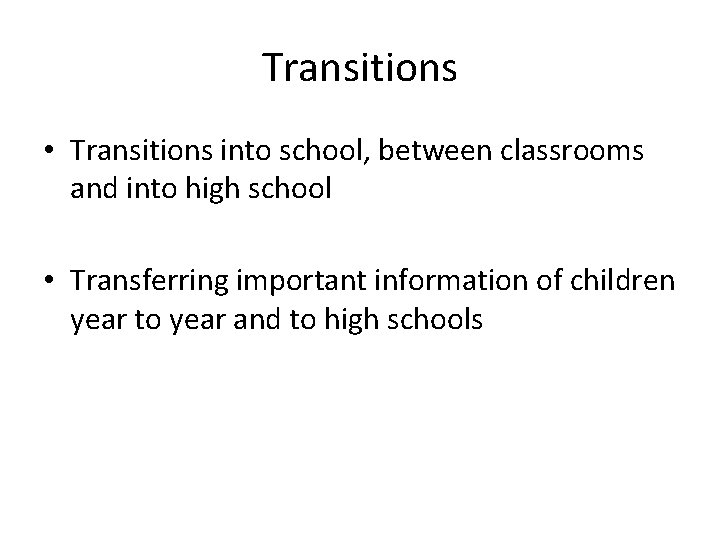 Transitions

• Transitions into school, between classrooms and into high school

• Transferring important information of children year to year and to high schools